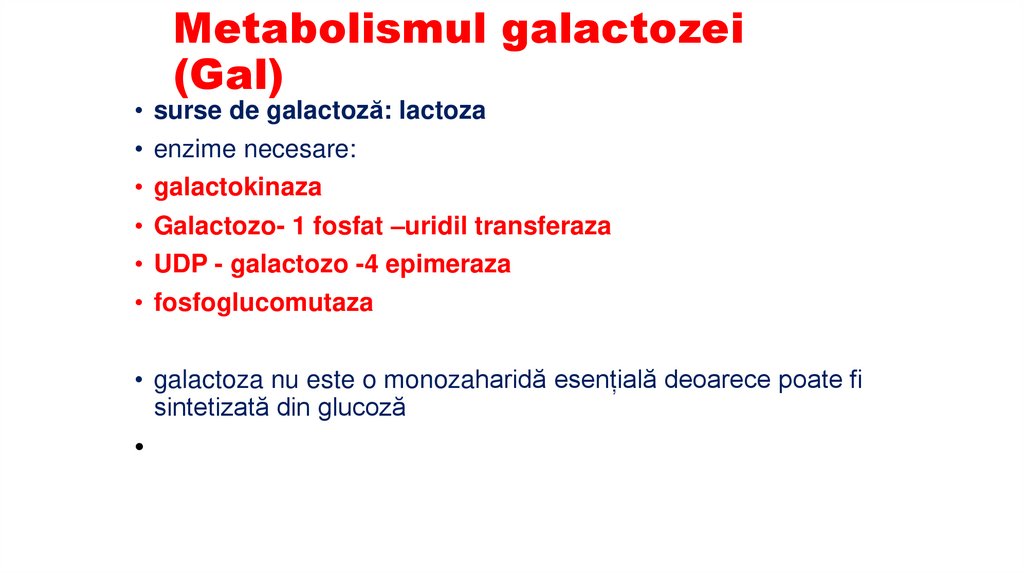 Metabolismul galactozei (Gal)

• surse de galactoză: lactoza
• enzime necesare:
• galactokinaza
• Galactozo- 1 fosfat –uridil transferaza
• UDP - galactozo -4 epimeraza
• fosfoglucomutaza

• galactoza nu este o monozaharidă esențială deoarece poate fi sintetizată din glucoză
•